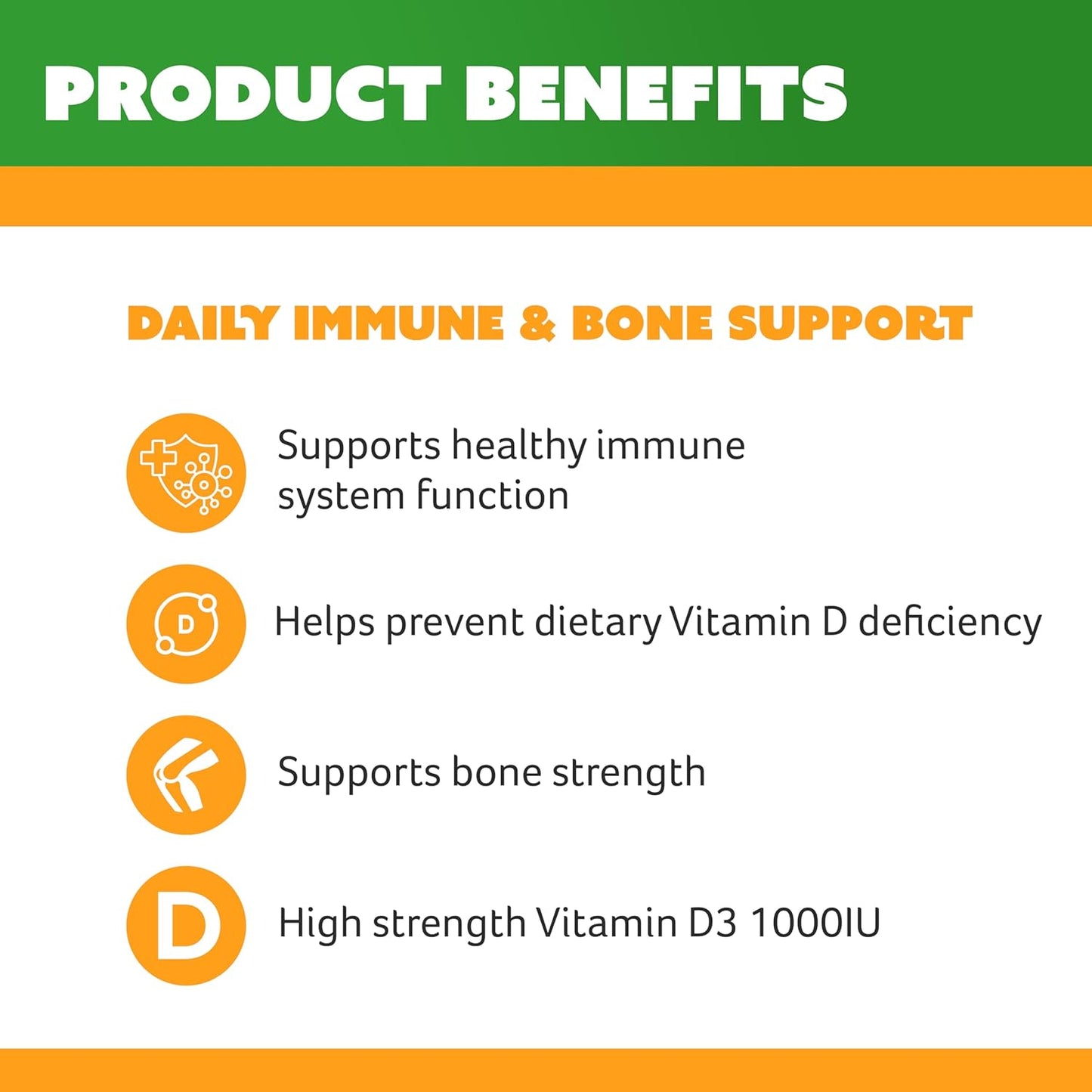 PRODUCT BENEFITS

DAILY IMMUNE & BONE SUPPORT

Supports healthy immune system function

D

Helps prevent dietary Vitamin D deficiency

Supports bone strength

D

High strength Vitamin D3 1000IU